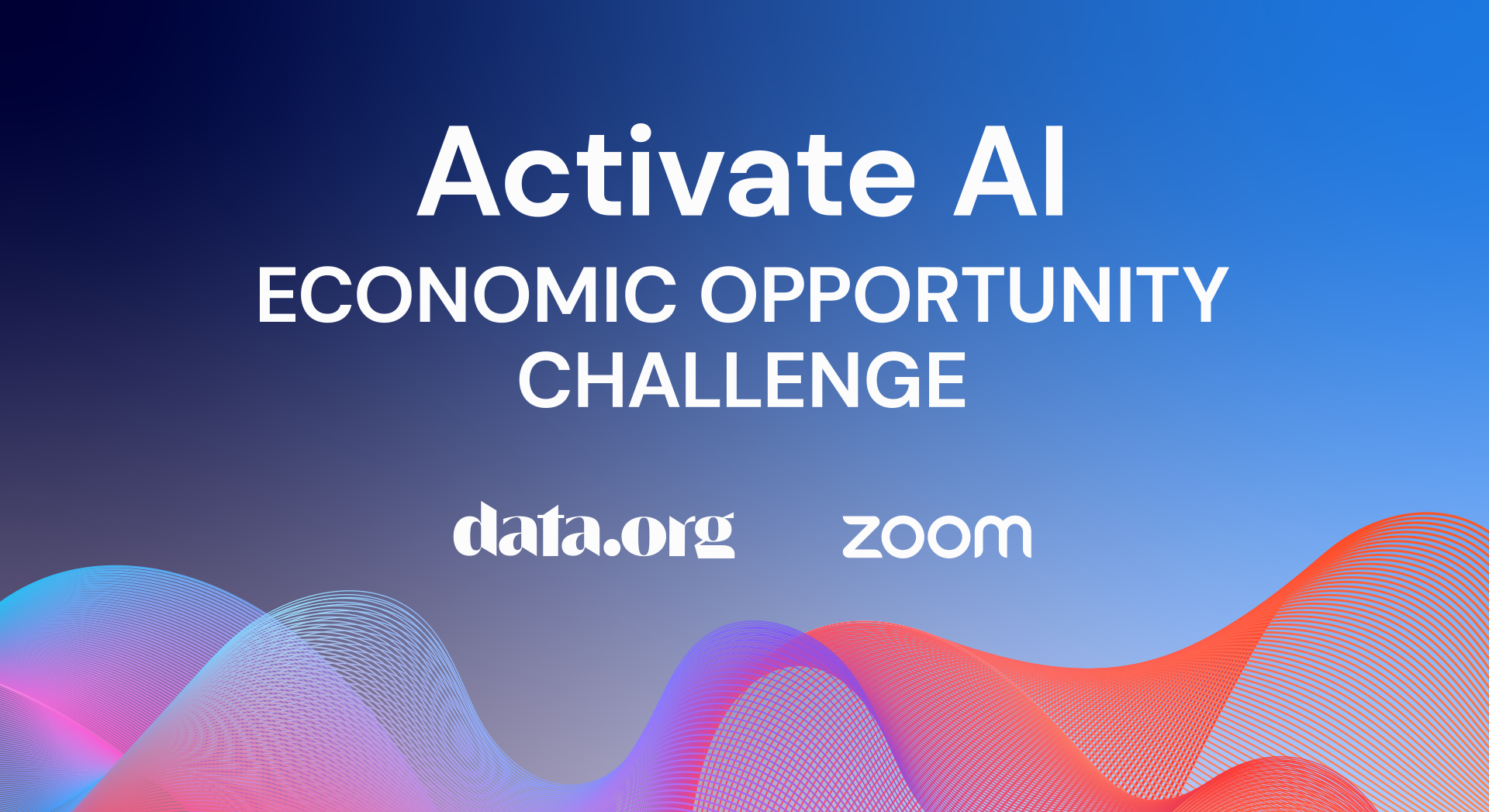 Activate AI

ECONOMIC OPPORTUNITY CHALLENGE

data.org zoom